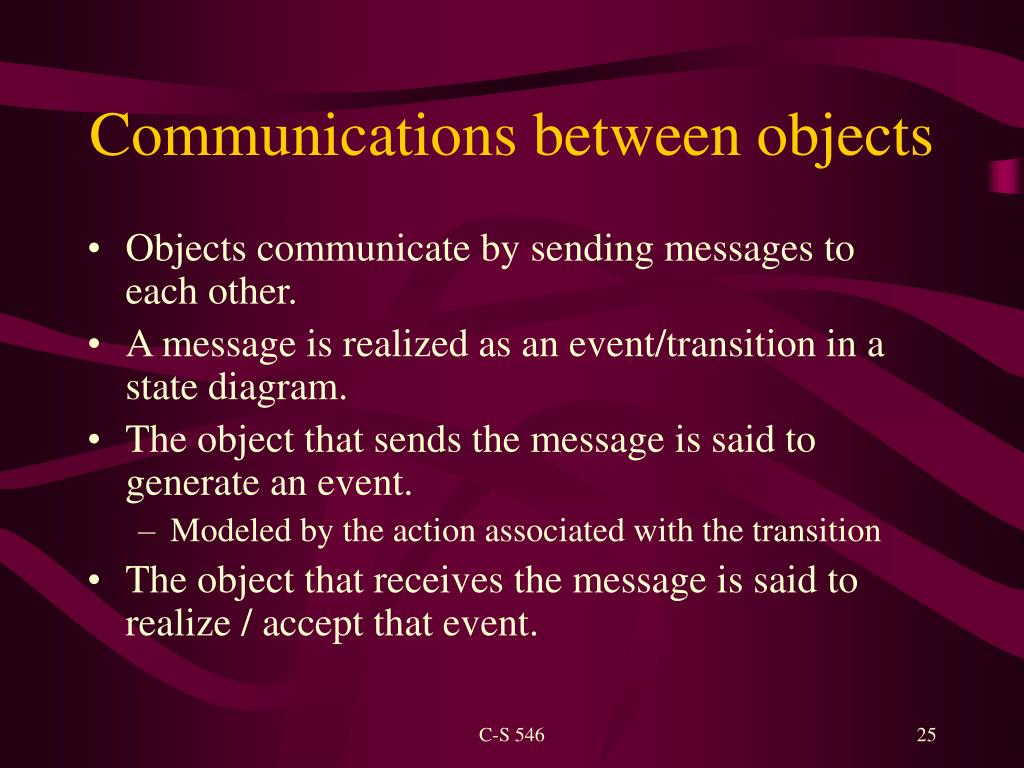 Communications between objects

• Objects communicate by sending messages to each other.
• A message is realized as an event/transition in a state diagram.
• The object that sends the message is said to generate an event.
– Modeled by the action associated with the transition
• The object that receives the message is said to realize / accept that event.

C-S 546

25